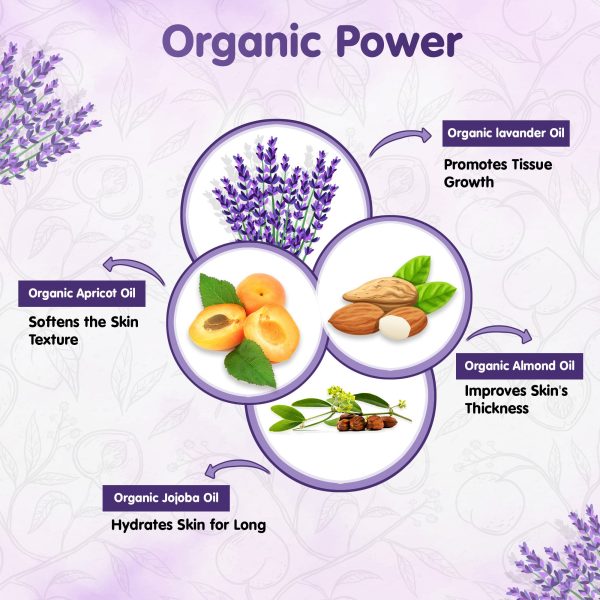 Organic Power

Organic lavander Oil

Promotes Tissue Growth

Organic Apricot Oil

Softens the Skin Texture

Organic Almond Oil

Improves Skin's Thickness

Organic Jojoba Oil

Hydrates Skin for Long